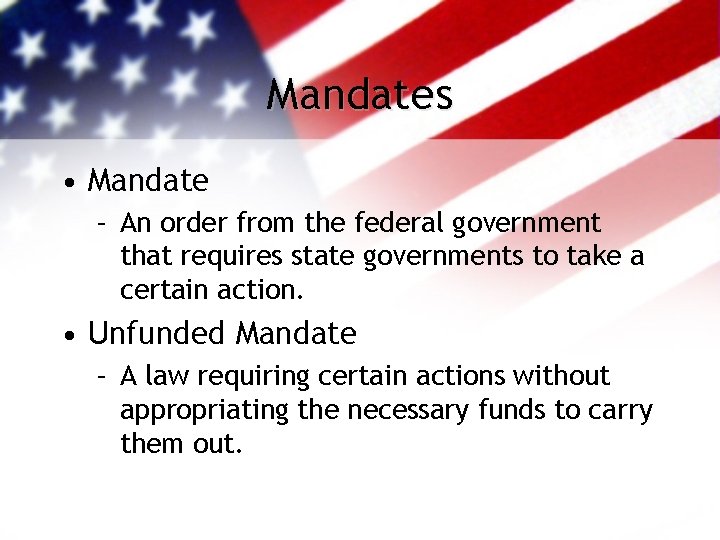 Mandates

• Mandate
– An order from the federal government that requires state governments to take a certain action.

• Unfunded Mandate
– A law requiring certain actions without appropriating the necessary funds to carry them out.